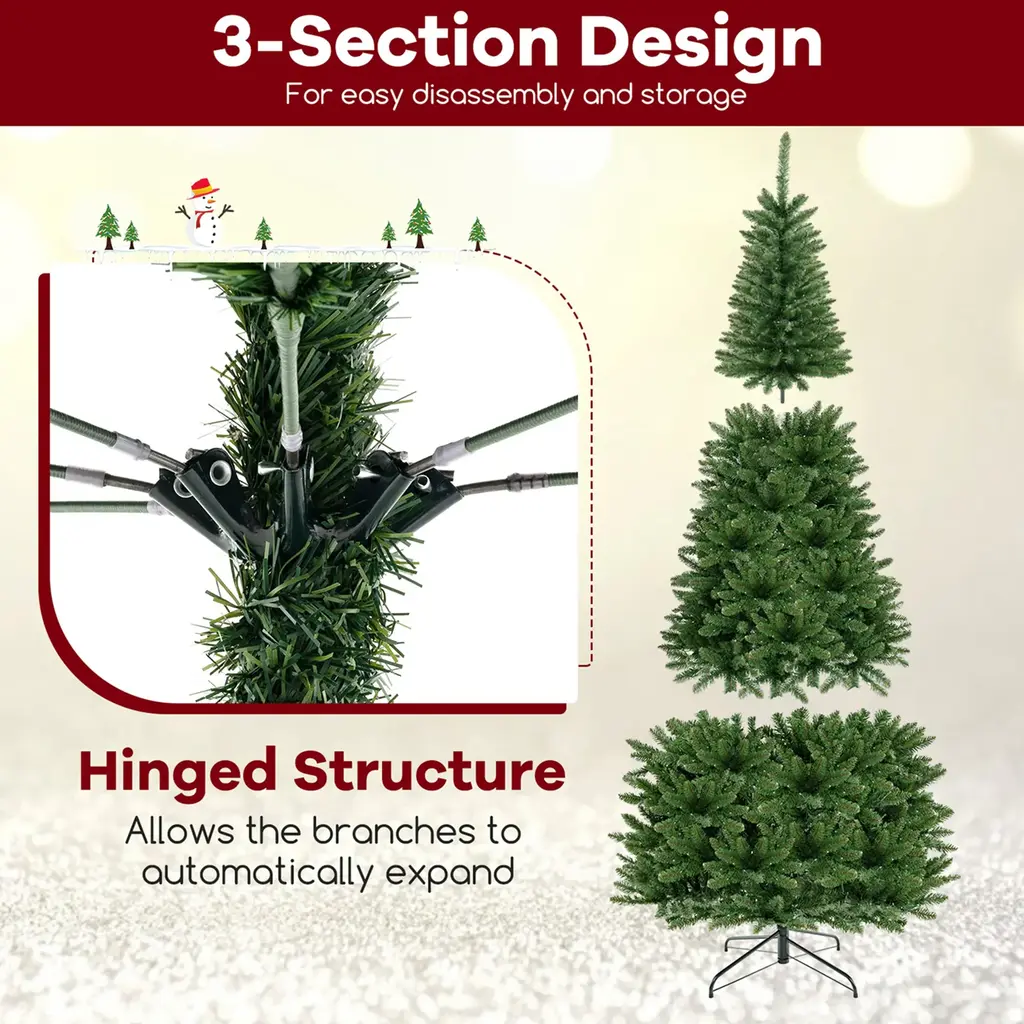 3-Section Design
For easy disassembly and storage

Hinged Structure
Allows the branches to automatically expand